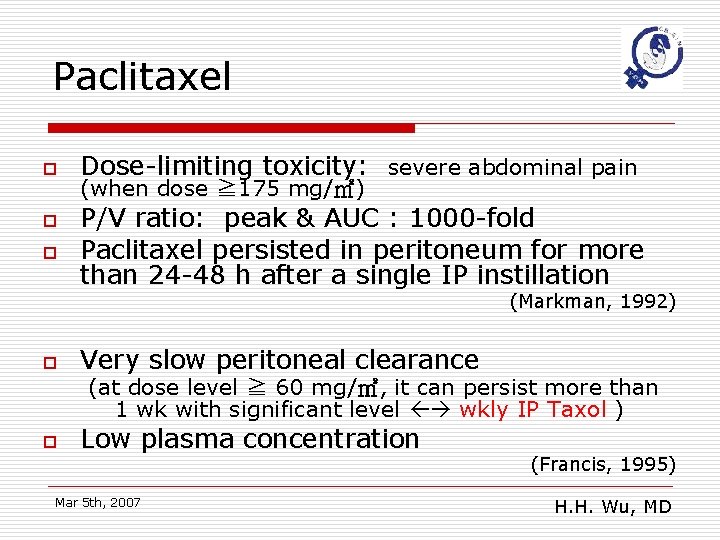 Paclitaxel

Dose-limiting toxicity: severe abdominal pain (when dose ≧175 mg/㎡)

P/V ratio: peak & AUC : 1000-fold

Paclitaxel persisted in peritoneum for more than 24-48 h after a single IP instillation

(Markman, 1992)

Very slow peritoneal clearance (at dose level ≧ 60 mg/㎡, it can persist more than 1 wk with significant level ←→ wkly IP Taxol )

Low plasma concentration

(Francis, 1995)

Mar 5th, 2007

H.H. Wu, MD